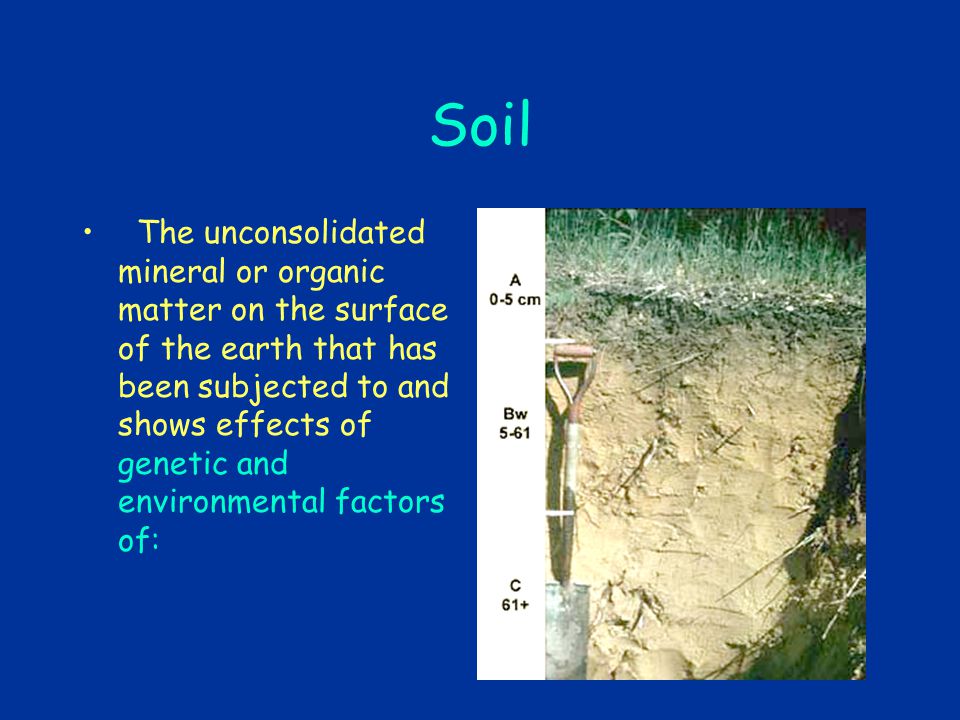 Soil

• The unconsolidated mineral or organic matter on the surface of the earth that has been subjected to and shows effects of genetic and environmental factors of:

A
0-5 cm

Bw
5-61

C
61+